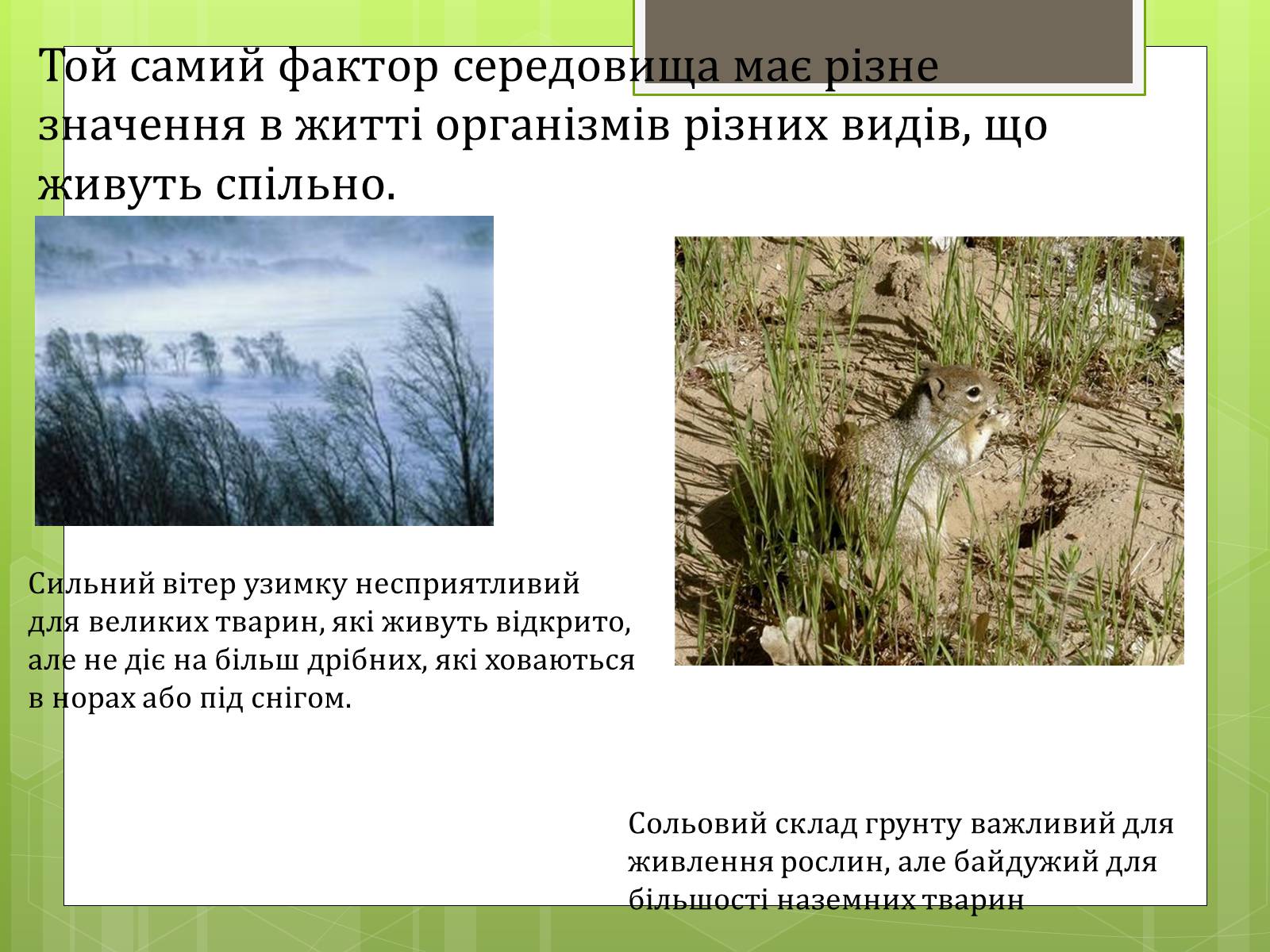 Той самий фактор середовища має різне значення в житті організмів різних видів, що живуть спільно.

Сильний вітер узимку несприятливий для великих тварин, які живуть відкрито, але не діє на більш дрібних, які ховаються в норах або під снігом.

Сольовий склад грунту важливий для живлення рослин, але байдужий для більшості наземних тварин